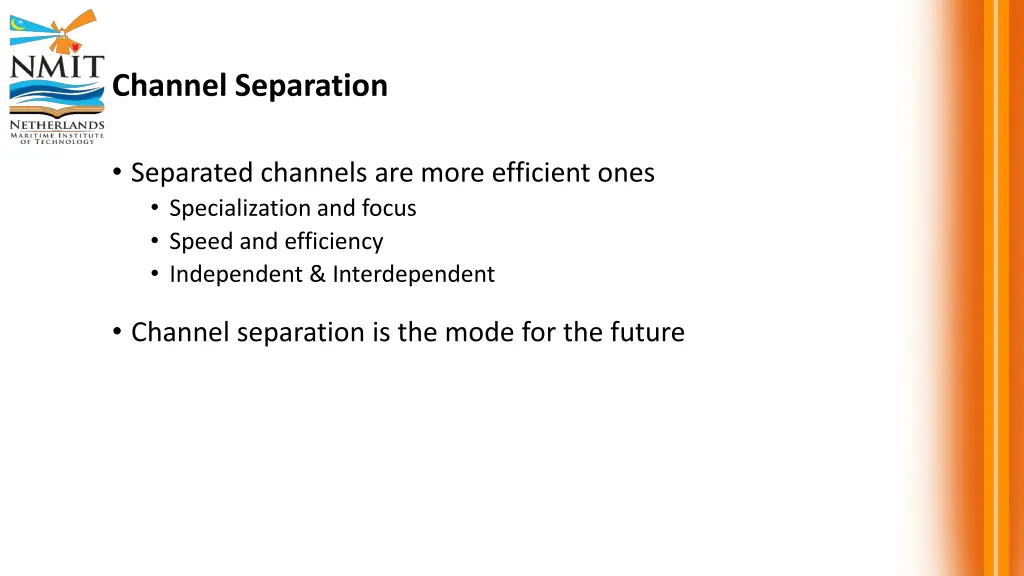 NMIT
NETHERLANDS
MARITIME INSTITUTE
OF TECHNOLOGY

Channel Separation

• Separated channels are more efficient ones
• Specialization and focus
• Speed and efficiency
• Independent & Interdependent

• Channel separation is the mode for the future